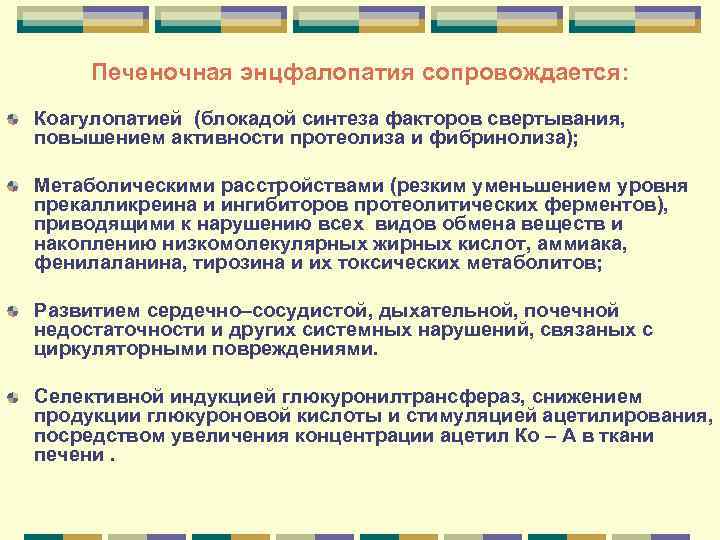 Печеночная энцфалопатия сопровождается:

Коагулопатией (блокадой синтеза факторов свертывания, повышением активности протеолиза и фибринолиза);

Метаболическими расстройствами (резким уменьшением уровня прекалликреина и ингибиторов протеолитических ферментов), приводящими к нарушению всех видов обмена веществ и накоплению низкомолекулярных жирных кислот, аммиака, фенилаланина, тирозина и их токсических метаболитов;

Развитием сердечно–сосудистой, дыхательной, почечной недостаточности и других системных нарушений, связаных с циркуляторными повреждениями.

Селективной индукцией глюкуронилтрансфераз, снижением продукции глюкуроновой кислоты и стимуляцией ацетилирования, посредством увеличения концентрации ацетил Ко – А в ткани печени .